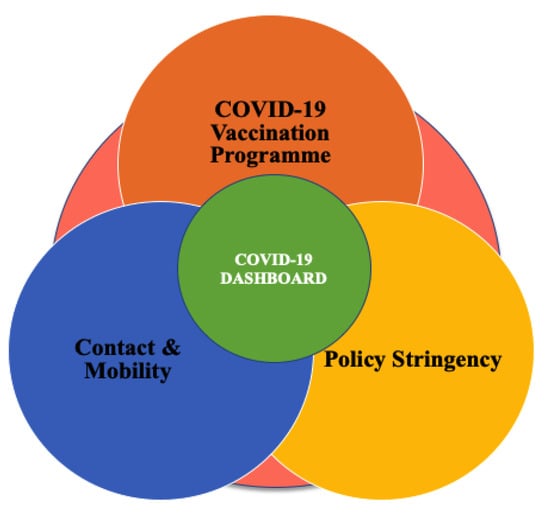 COVID-19 Vaccination Programme

COVID-19 DASHBOARD

Contact & Mobility

Policy Stringency